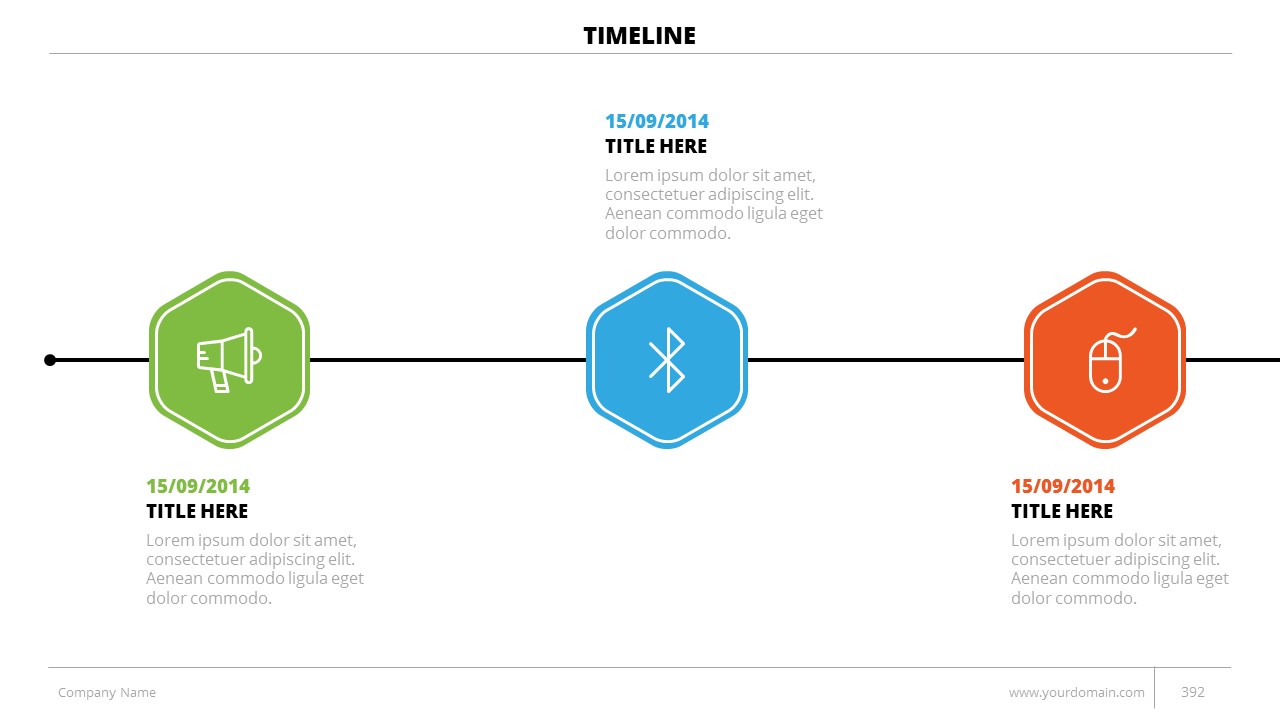 TIMELINE

15/09/2014
TITLE HERE
Lorem ipsum dolor sit amet, consectetuer adipiscing elit. Aenean commodo ligula eget dolor commodo.

15/09/2014
TITLE HERE
Lorem ipsum dolor sit amet, consectetuer adipiscing elit. Aenean commodo ligula eget dolor commodo.

15/09/2014
TITLE HERE
Lorem ipsum dolor sit amet, consectetuer adipiscing elit. Aenean commodo ligula eget dolor commodo.

Company Name

www.yourdomain.com

392